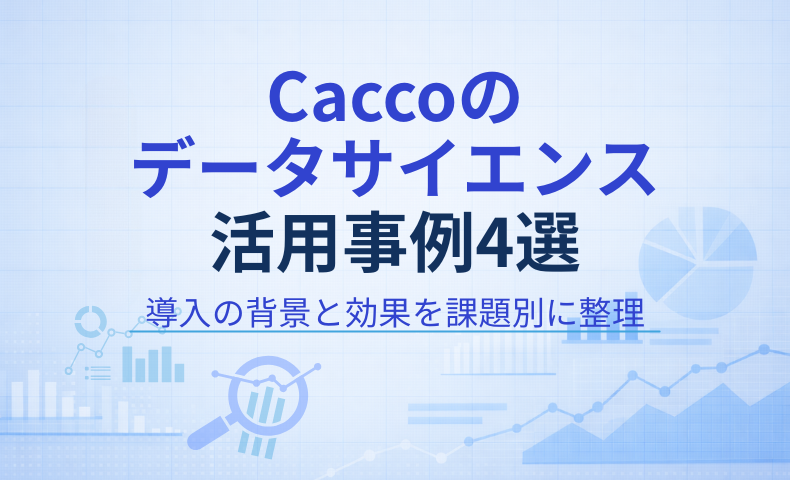 Caccoの
データサイエンス
活用事例4選

導入の背景と効果を課題別に整理